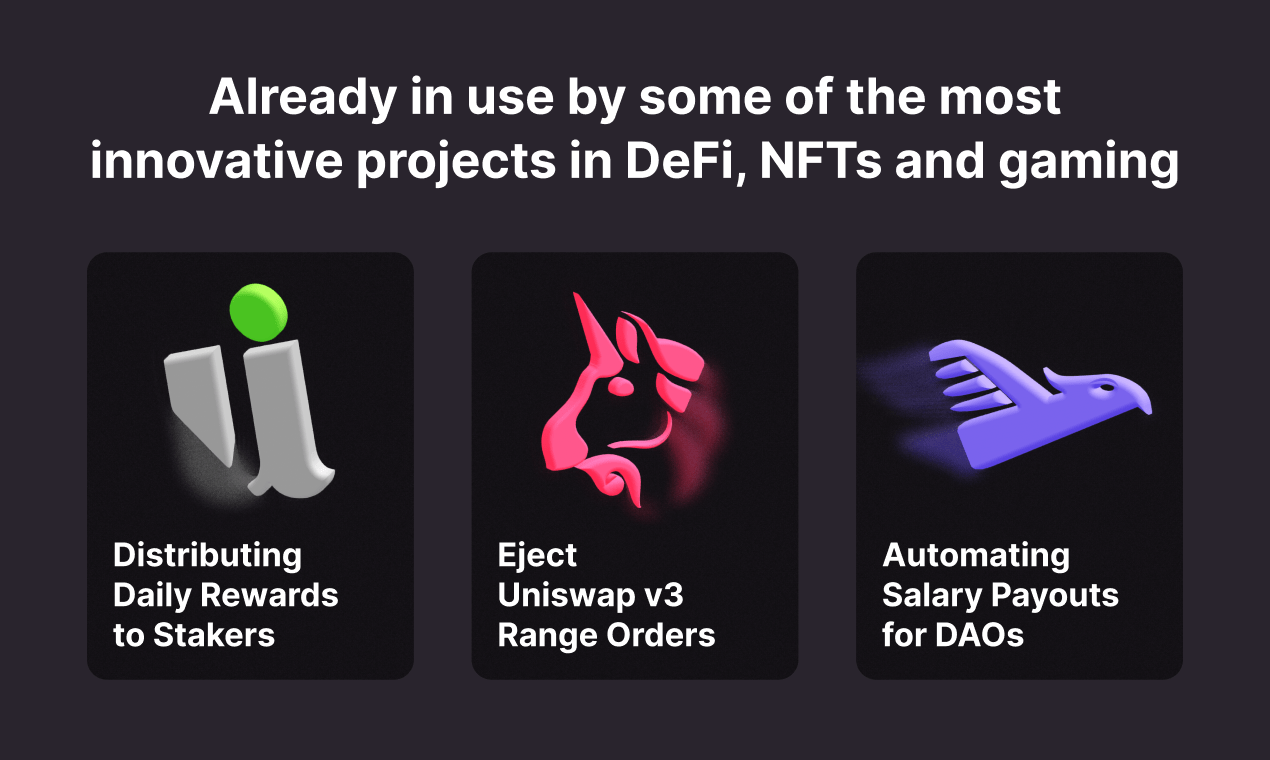 Already in use by some of the most innovative projects in DeFi, NFTs and gaming

Distributing Daily Rewards to Stakers

Eject Uniswap v3 Range Orders

Automating Salary Payouts for DAOs